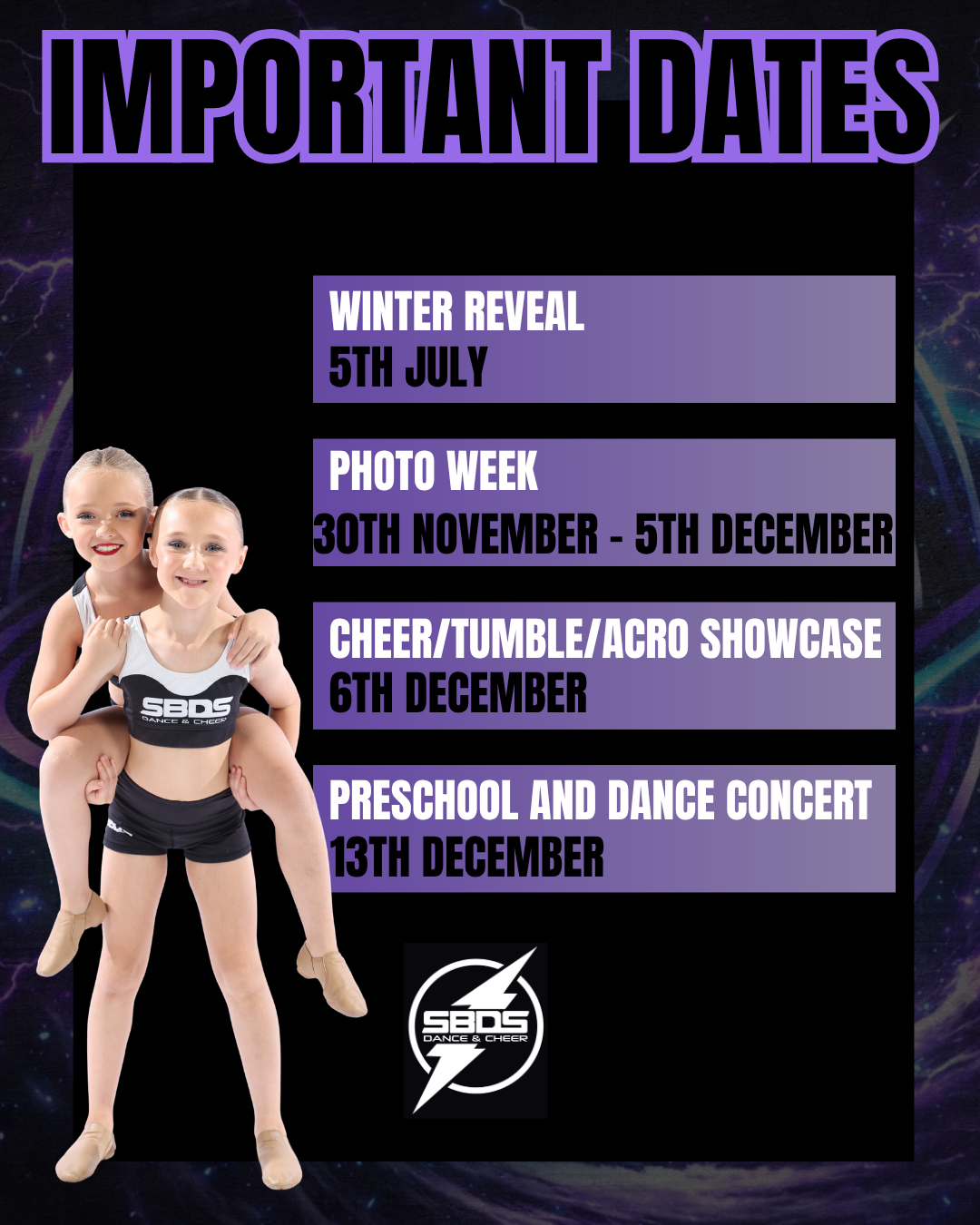 IMPORTANT DATES

WINTER REVEAL
5TH JULY

PHOTO WEEK
30TH NOVEMBER - 5TH DECEMBER

CHEER/TUMBLE/ACRO SHOWCASE
6TH DECEMBER

PRESCHOOL AND DANCE CONCERT
13TH DECEMBER

SBDS
DANCE & CHEER

SBDS
DANCE & CHEER